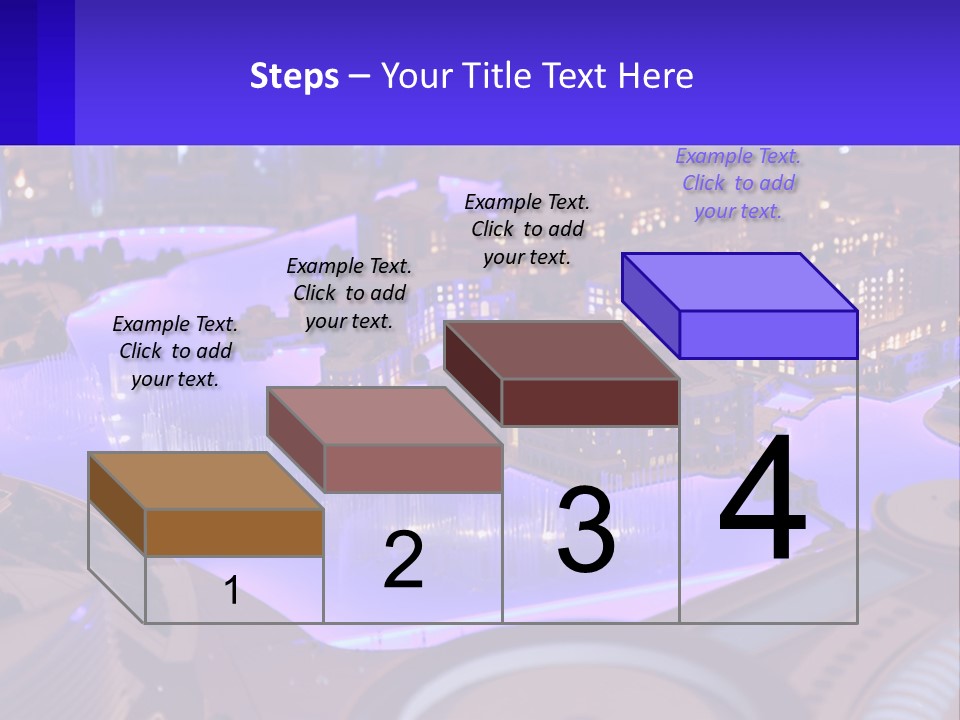 Steps – Your Title Text Here

Example Text. Click to add your text.

Example Text. Click to add your text.

Example Text. Click to add your text.

Example Text. Click to add your text.

1

2

3

4